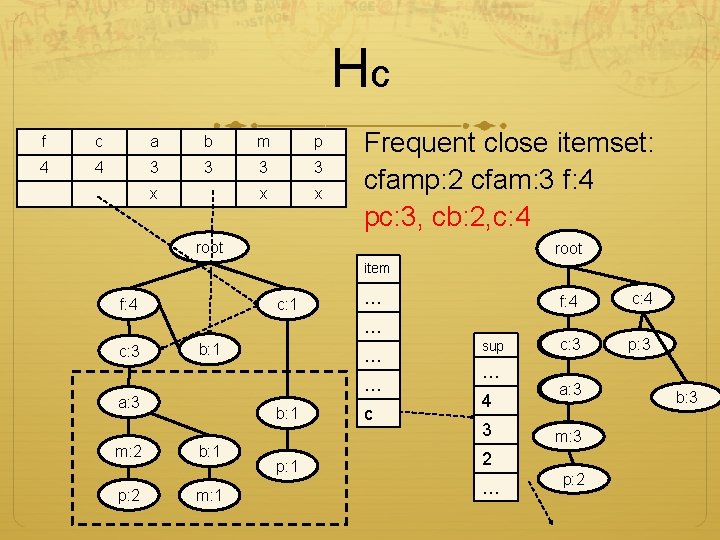 Hc

| f | c | a | b | m | p |
|---|---|---|---|---|---|
| 4 | 4 | 3 | 3 | 3 | 3 |
| | | x | | x | x |

Frequent close itemset:
cfamp:2 cfam:3 f:4
pc:3, cb:2,c:4

root
f:4
c:1
c:3
b:1
a:3
b:1
m:2
b:1
p:1
p:2
m:1

| item |
|---|
| ... |
| ... |
| ... |
| ... |
| c |

| sup |
|---|
| ... |
| 4 |
| 3 |
| 2 |
| ... |

root
f:4
c:4
c:3
p:3
a:3
b:3
m:3
p:2